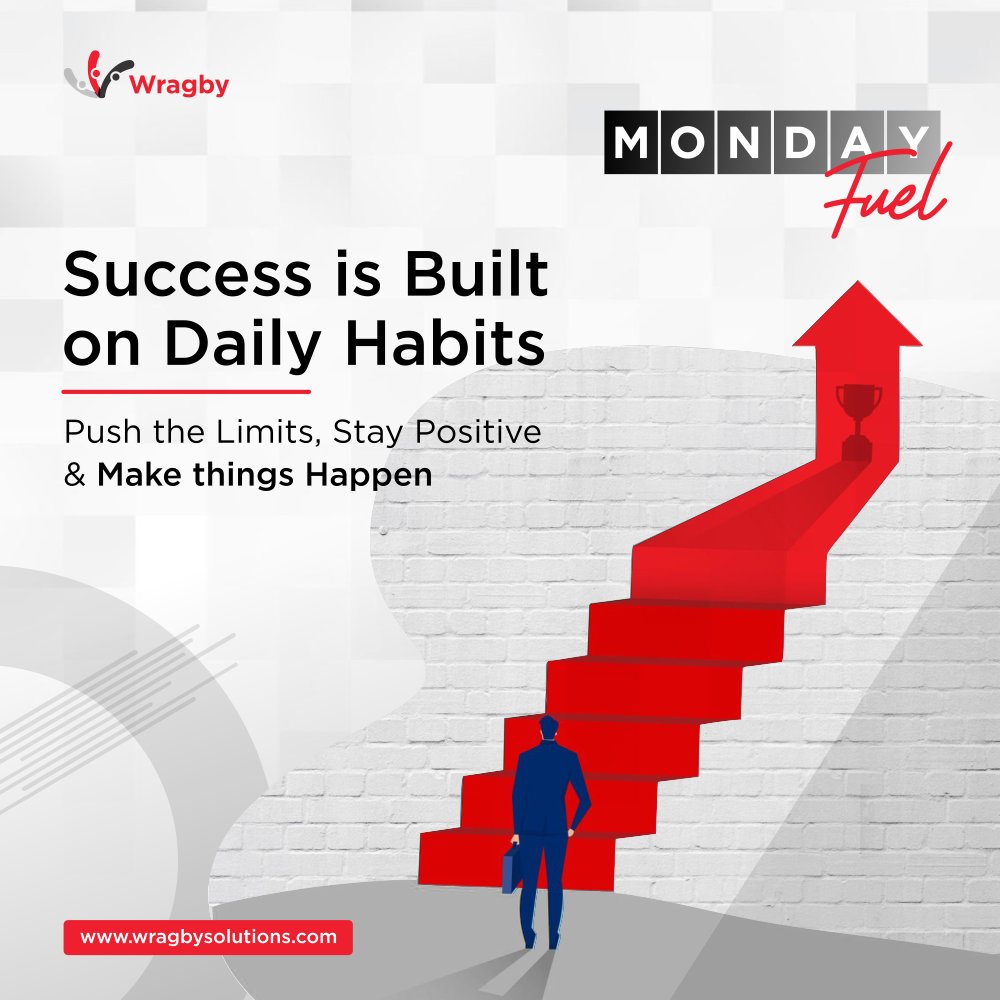 Wragby

MONDAY
Fuel

Success is Built on Daily Habits

Push the Limits, Stay Positive & Make things Happen

www.wragbysolutions.com